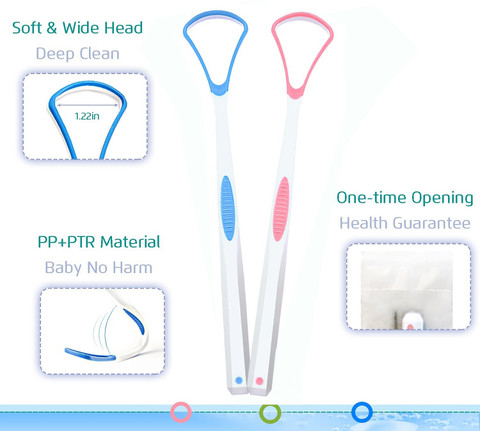 Soft & Wide Head
Deep Clean

1.22in

PP+PTR Material
Baby No Harm

One-time Opening
Health Guarantee